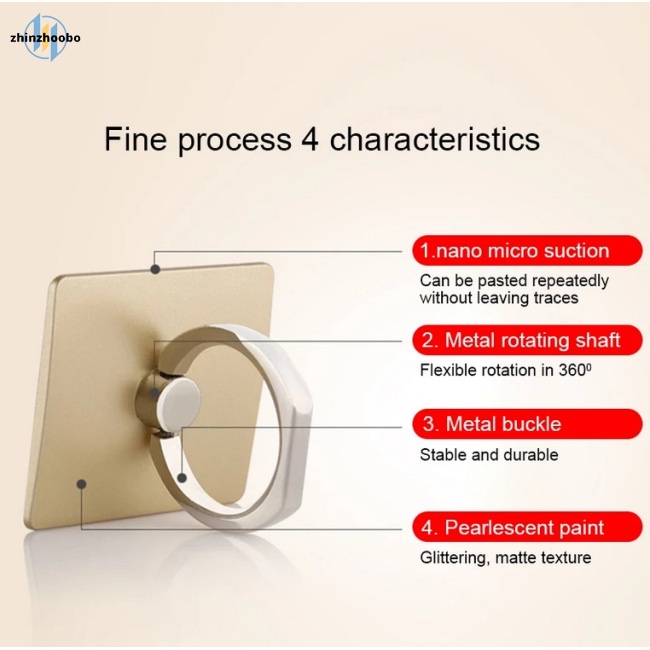 zhinzhoobo

Fine process 4 characteristics

1.nano micro suction

Can be pasted repeatedly without leaving traces

2. Metal rotating shaft

Flexible rotation in $360^0$

3. Metal buckle

Stable and durable

4. Pearlescent paint

Glittering, matte texture